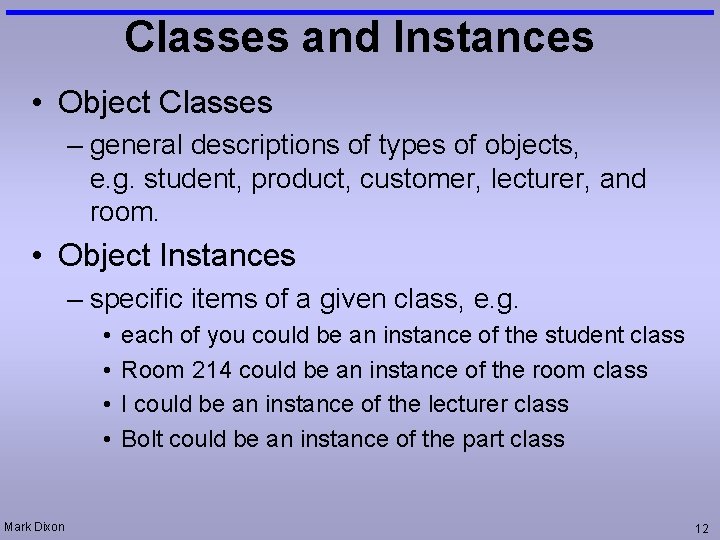 Classes and Instances

• Object Classes
– general descriptions of types of objects, e.g. student, product, customer, lecturer, and room.

• Object Instances
– specific items of a given class, e.g.
• each of you could be an instance of the student class
• Room 214 could be an instance of the room class
• I could be an instance of the lecturer class
• Bolt could be an instance of the part class

Mark Dixon

12